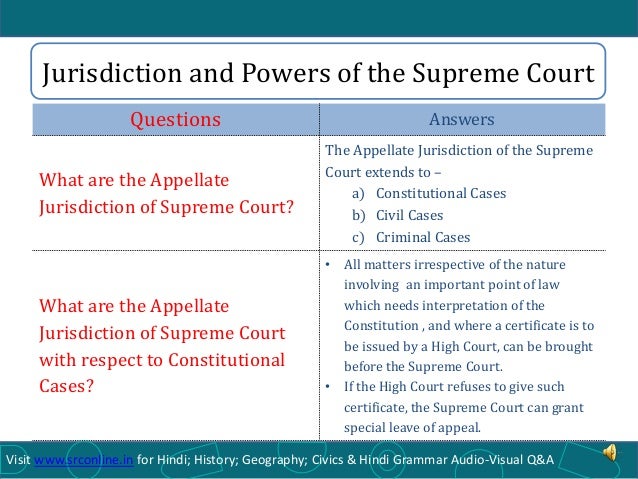 Jurisdiction and Powers of the Supreme Court

| Questions | Answers |
|---|---|
| What are the Appellate Jurisdiction of Supreme Court? | The Appellate Jurisdiction of the Supreme Court extends to – a) Constitutional Cases b) Civil Cases c) Criminal Cases |
| What are the Appellate Jurisdiction of Supreme Court with respect to Constitutional Cases? | • All matters irrespective of the nature involving an important point of law which needs interpretation of the Constitution , and where a certificate is to be issued by a High Court, can be brought before the Supreme Court. • If the High Court refuses to give such certificate, the Supreme Court can grant special leave of appeal. |

Visit www.srconline.in for Hindi; History; Geography; Civics & Hindi Grammar Audio-Visual Q&A